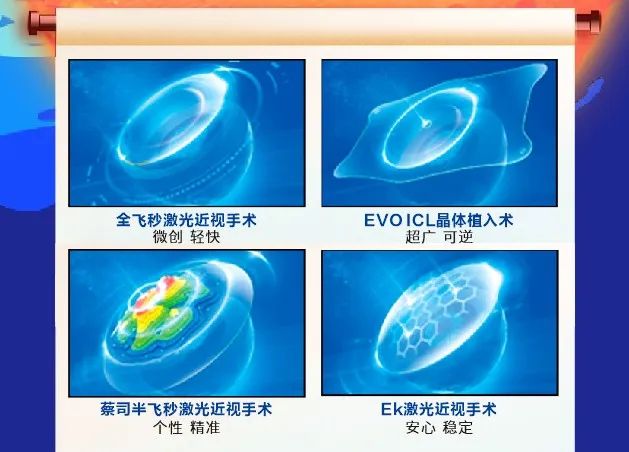 全飞秒激光近视手术
微创 轻快

EVO ICL晶体植入术
超广 可逆

蔡司半飞秒激光近视手术
个性 精准

Ek激光近视手术
安心 稳定